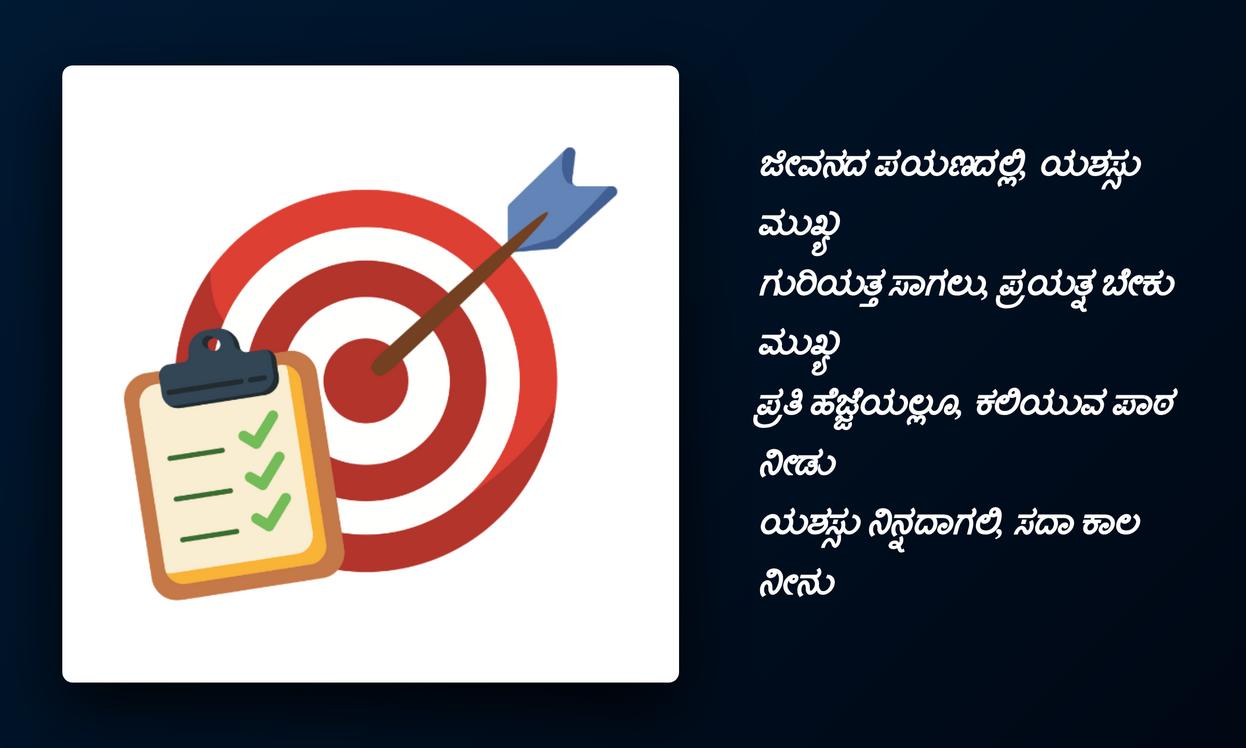 ಜೀವನದ ಪಯಣದಲ್ಲಿ, ಯಶಸ್ಸು ಮುಖ್ಯ
ಗುರಿಯತ್ತ ಸಾಗಲು, ಪ್ರಯತ್ನ ಬೇಕು ಮುಖ್ಯ
ಪ್ರತಿ ಹೆಜ್ಜೆಯಲ್ಲೂ, ಕಲಿಯುವ ಪಾಠ ನೀಡು
ಯಶಸ್ಸು ನಿನ್ನದಾಗಲಿ, ಸದಾ ಕಾಲ ನೀನು